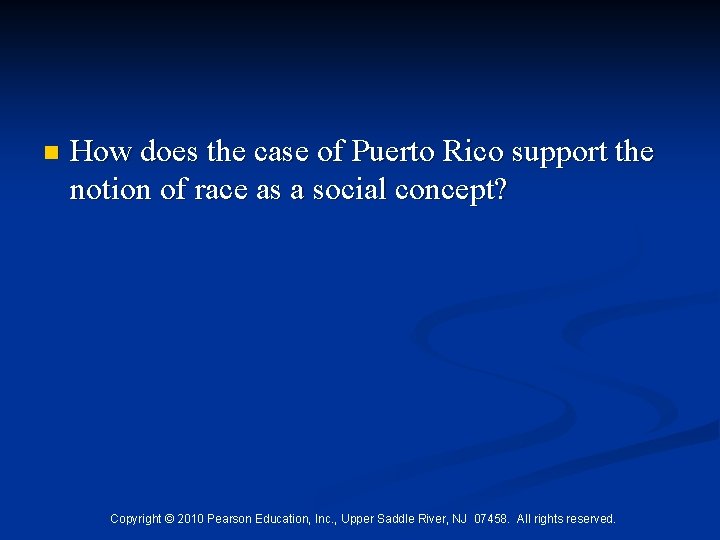 How does the case of Puerto Rico support the notion of race as a social concept?

Copyright © 2010 Pearson Education, Inc., Upper Saddle River, NJ 07458. All rights reserved.